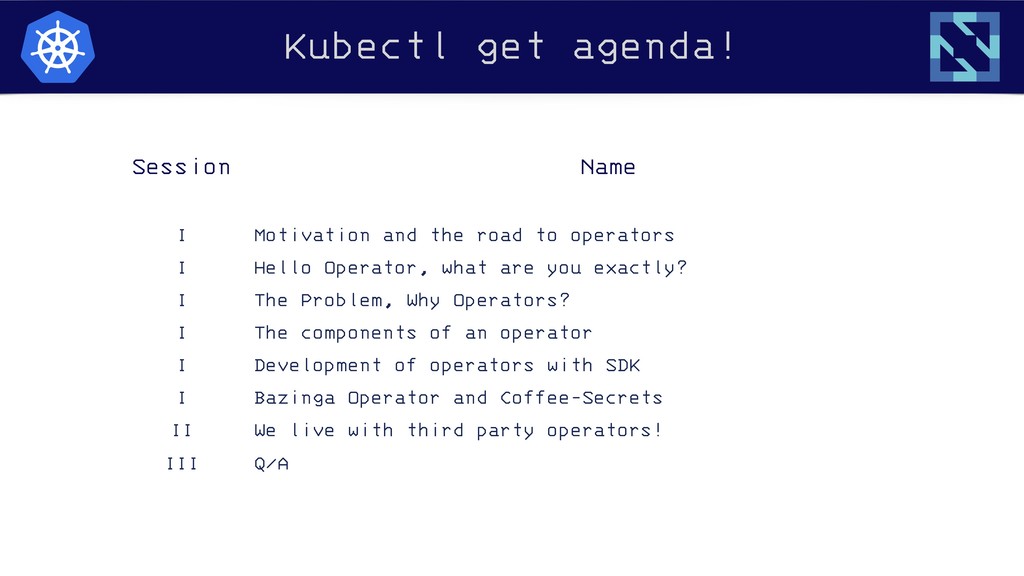 Kubectl get agenda!

| Session | Name |
|---|---|
| I | Motivation and the road to operators |
| I | Hello Operator, what are you exactly? |
| I | The Problem, Why Operators? |
| I | The components of an operator |
| I | Development of operators with SDK |
| I | Bazinga Operator and Coffee-Secrets |
| II | We live with third party operators! |
| III | Q/A |